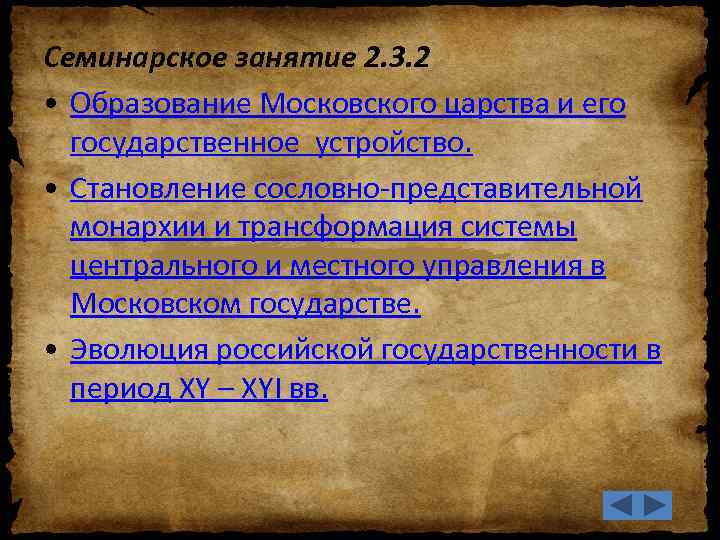 Семинарское занятие 2.3.2

• Образование Московского царства и его государственное устройство.

• Становление сословно-представительной монархии и трансформация системы центрального и местного управления в Московском государстве.

• Эволюция российской государственности в период XY – XYI вв.